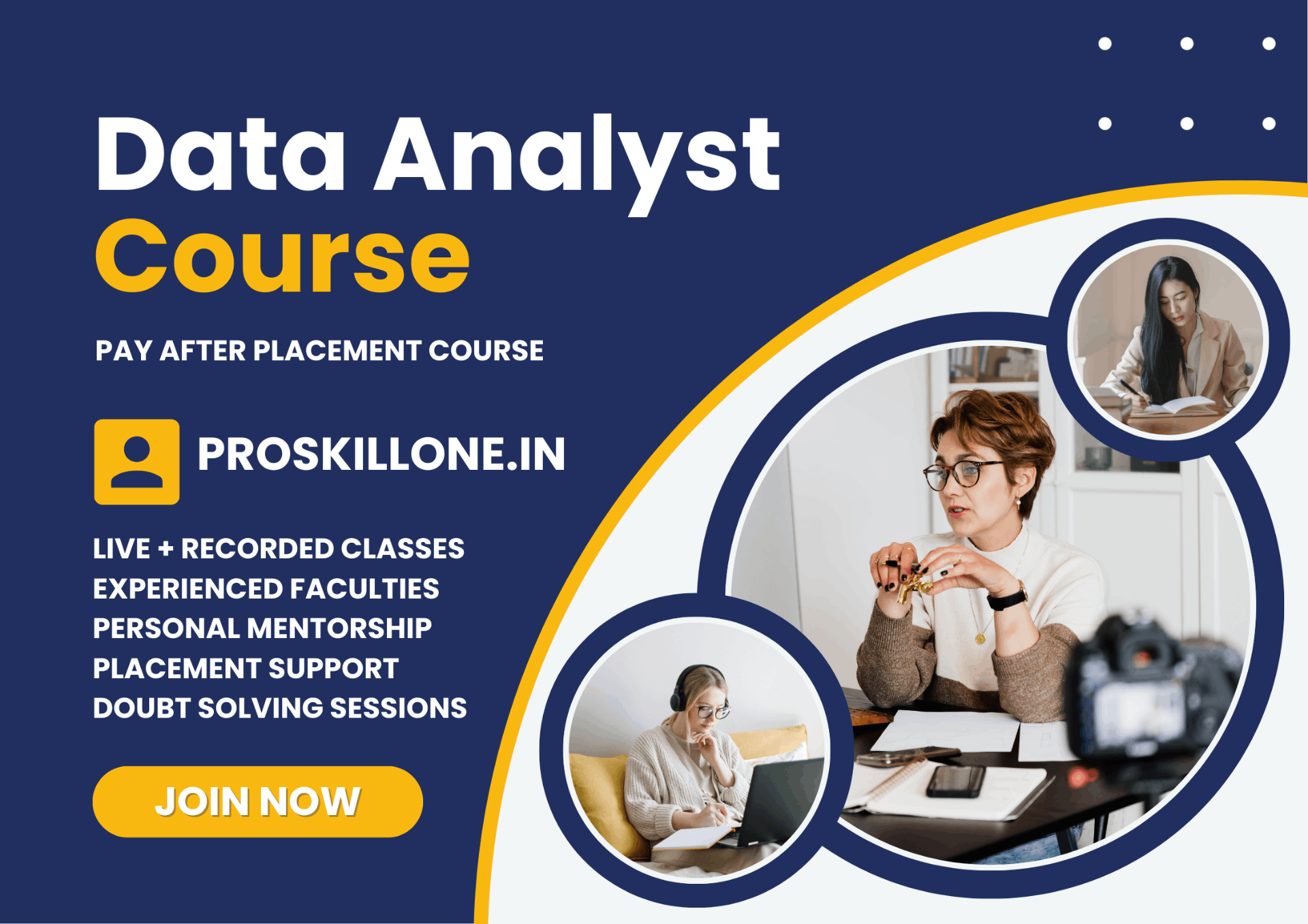 Data Analyst
Course

PAY AFTER PLACEMENT COURSE

PROSKILLONE.IN

LIVE + RECORDED CLASSES
EXPERIENCED FACULTIES
PERSONAL MENTORSHIP
PLACEMENT SUPPORT
DOUBT SOLVING SESSIONS

JOIN NOW